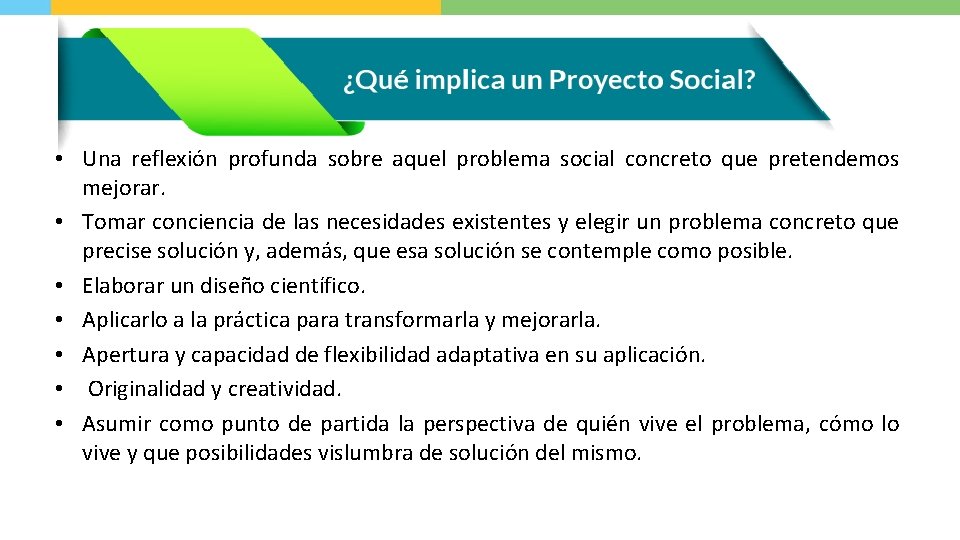 ¿Qué implica un Proyecto Social?

• Una reflexión profunda sobre aquel problema social concreto que pretendemos mejorar.
• Tomar conciencia de las necesidades existentes y elegir un problema concreto que precise solución y, además, que esa solución se contemple como posible.
• Elaborar un diseño científico.
• Aplicarlo a la práctica para transformarla y mejorarla.
• Apertura y capacidad de flexibilidad adaptativa en su aplicación.
• Originalidad y creatividad.
• Asumir como punto de partida la perspectiva de quién vive el problema, cómo lo vive y que posibilidades vislumbra de solución del mismo.